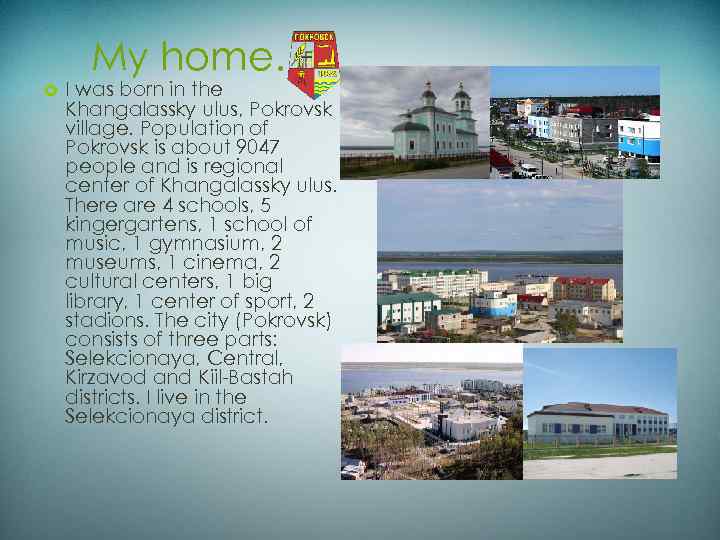 My home.

ПОКРОВСК

I was born in the Khangalassky ulus, Pokrovsk village. Population of Pokrovsk is about 9047 people and is regional center of Khangalassky ulus. There are 4 schools, 5 kingergartens, 1 school of music, 1 gymnasium, 2 museums, 1 cinema, 2 cultural centers, 1 big library, 1 center of sport, 2 stadions. The city (Pokrovsk) consists of three parts: Selekcionaya, Central, Kirzavod and Kiil-Bastah districts. I live in the Selekcionaya district.